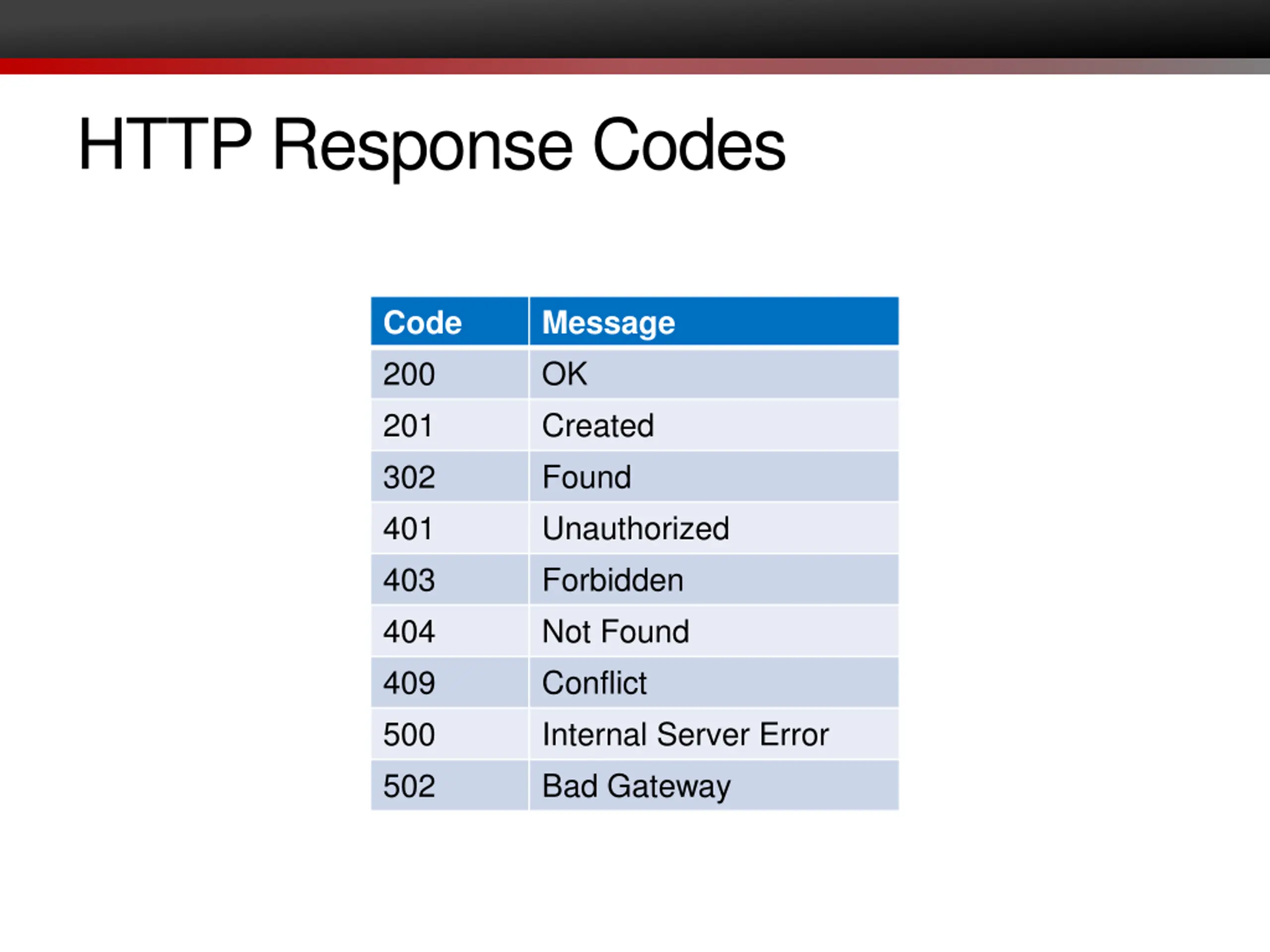 HTTP Response Codes

| Code | Message |
|---|---|
| 200 | OK |
| 201 | Created |
| 302 | Found |
| 401 | Unauthorized |
| 403 | Forbidden |
| 404 | Not Found |
| 409 | Conflict |
| 500 | Internal Server Error |
| 502 | Bad Gateway |